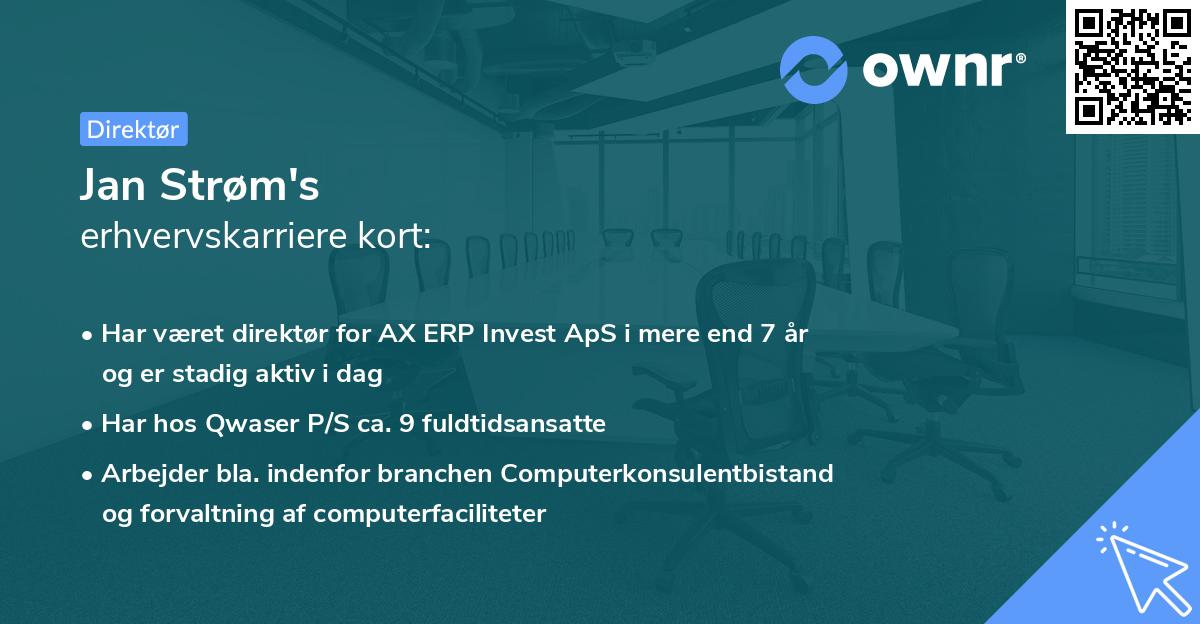 ownr®

Direktør

Jan Strøm's
erhvervskarriere kort:

• Har været direktør for AX ERP Invest ApS i mere end 7 år og er stadig aktiv i dag

• Har hos Qwaser P/S ca. 9 fuldtidsansatte

• Arbejder bla. indenfor branchen Computerkonsulentbistand og forvaltning af computerfaciliteter